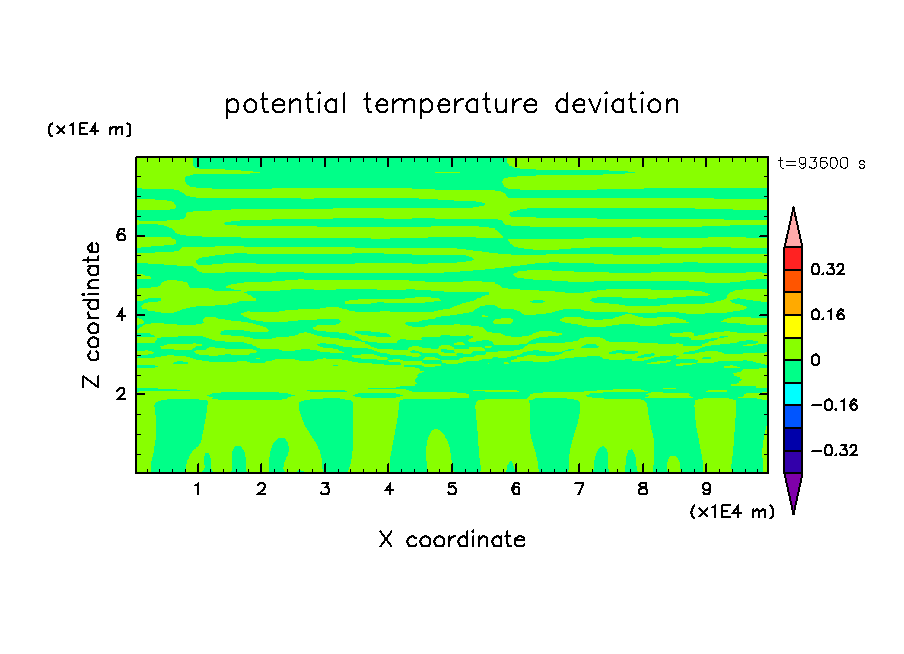 potential temperature deviation

(x1E4 m)

t=93600 s

Z coordinate

6

4

2

0.32

0.16

0

−0.16

−0.32

1 2 3 4 5 6 7 8 9

(x1E4 m)

X coordinate